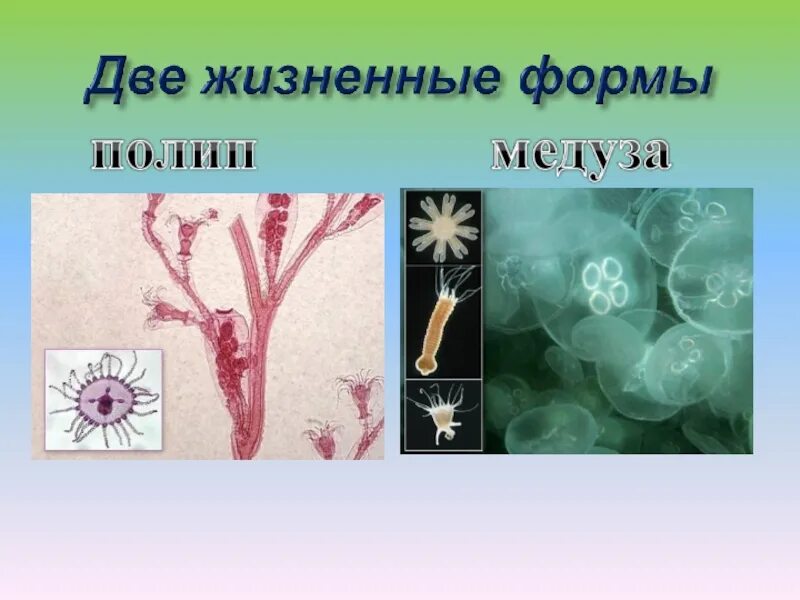 Две жизненные формы

полип

медуза